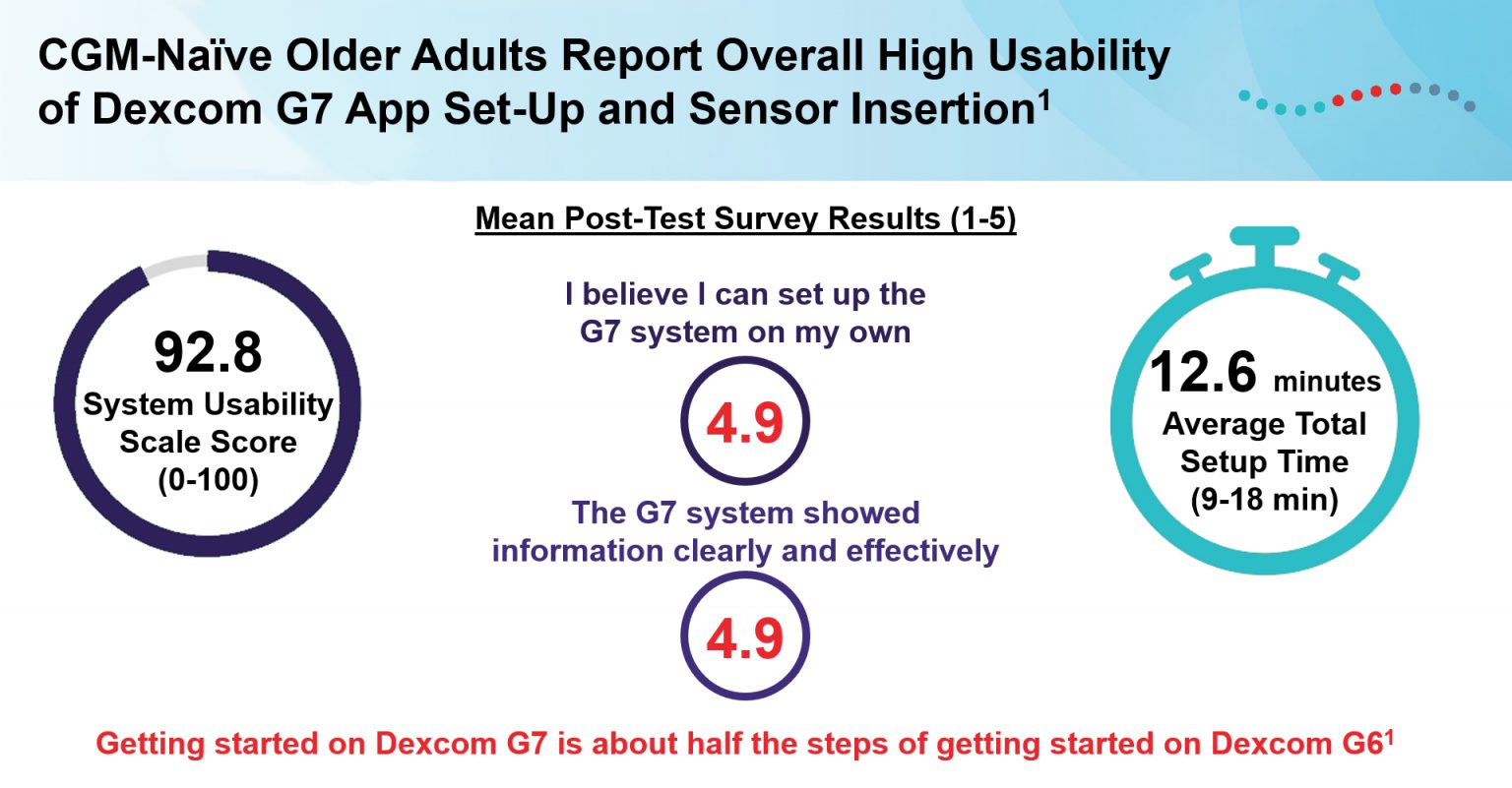 CGM-Naïve Older Adults Report Overall High Usability of Dexcom G7 App Set-Up and Sensor Insertion$^1$

Mean Post-Test Survey Results (1-5)

92.8
System Usability Scale Score
(0-100)

I believe I can set up the G7 system on my own

4.9

The G7 system showed information clearly and effectively

4.9

12.6 minutes
Average Total Setup Time
(9-18 min)

Getting started on Dexcom G7 is about half the steps of getting started on Dexcom G6$^1$